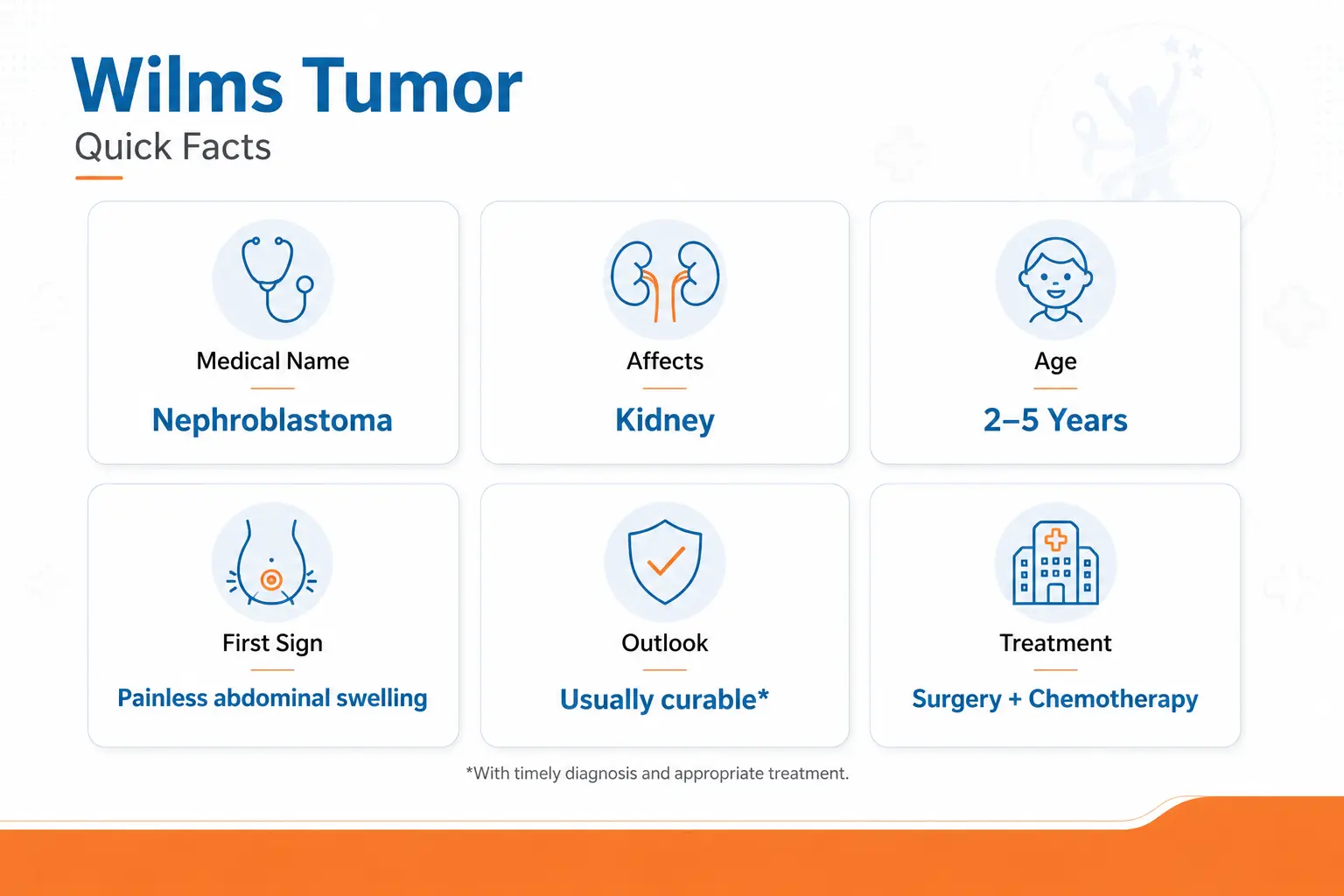 Wilms Tumor
Quick Facts

Medical Name
Nephroblastoma

Affects
Kidney

Age
2–5 Years

First Sign
Painless abdominal swelling

Outlook
Usually curable*

Treatment
Surgery + Chemotherapy

*With timely diagnosis and appropriate treatment.